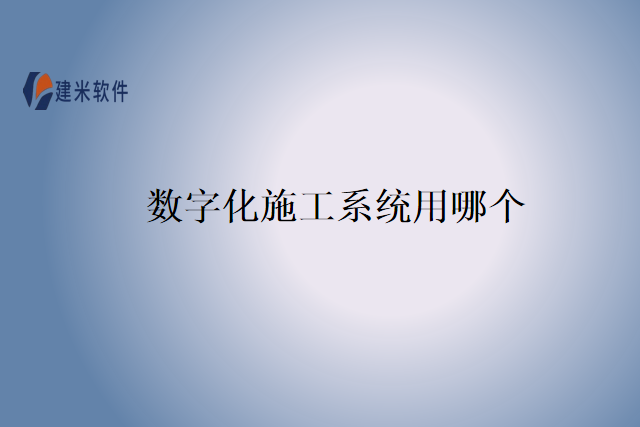 建米软件

数字化施工系统用哪个